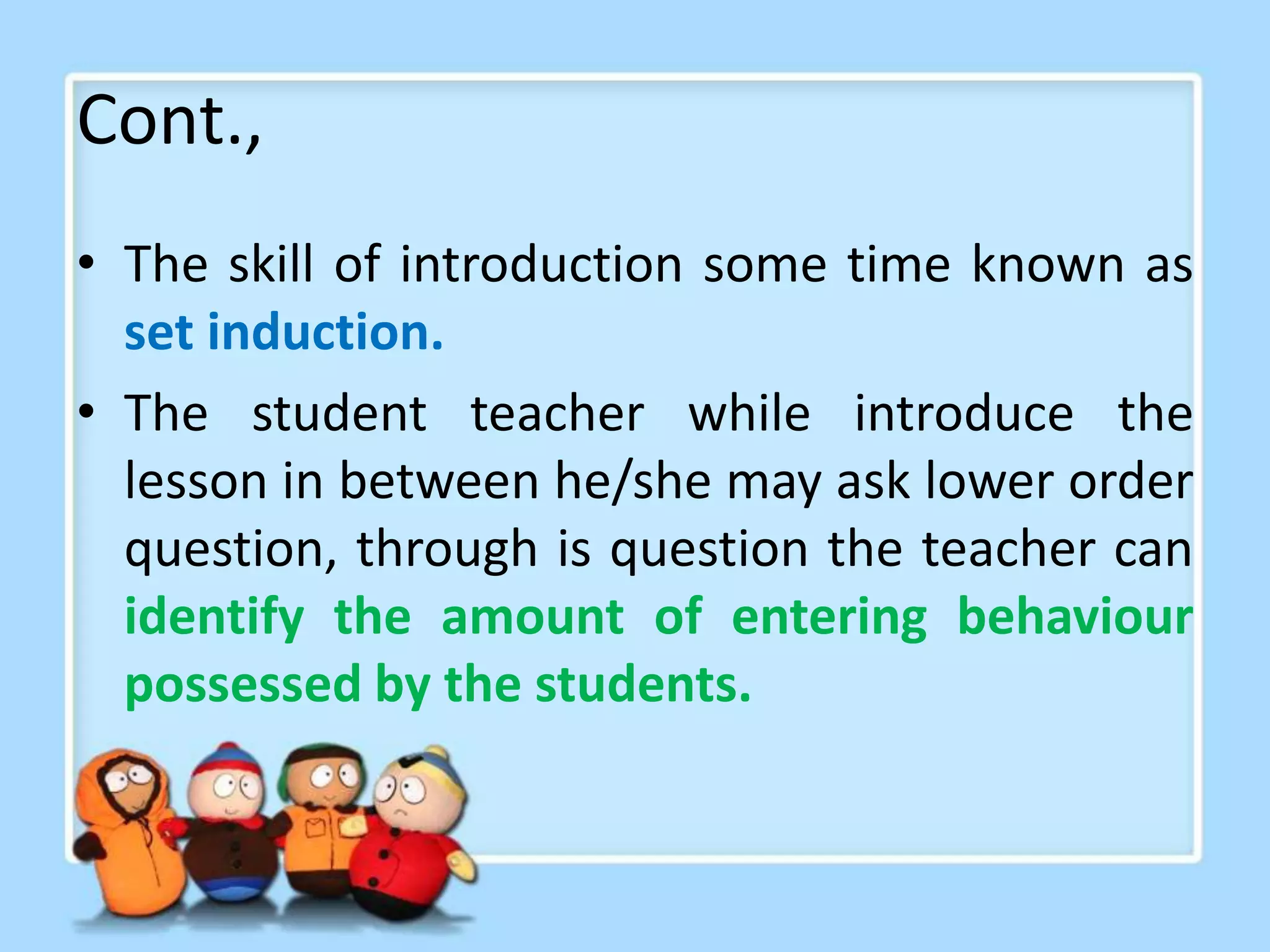 Cont.,

• The skill of introduction some time known as set induction.

• The student teacher while introduce the lesson in between he/she may ask lower order question, through is question the teacher can identify the amount of entering behaviour possessed by the students.